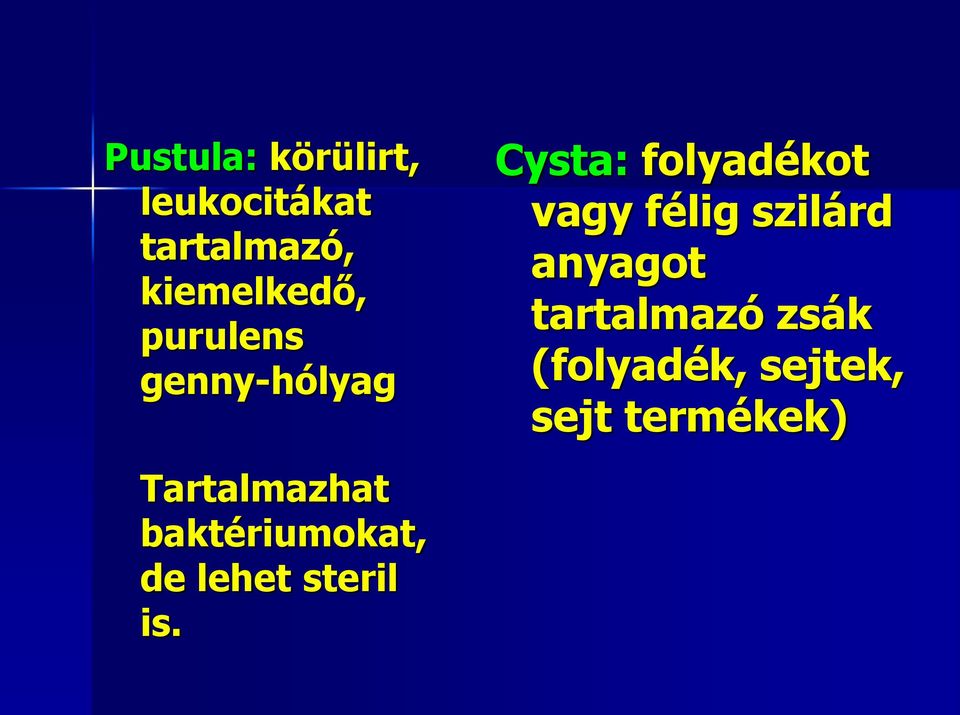 Pustula: körülirt, leukocitákat tartalmazó, kiemelkedő, purulens genny-hólyag

Tartalmazhat baktériumokat, de lehet steril is.

Cysta: folyadékot vagy félig szilárd anyagot tartalmazó zsák (folyadék, sejtek, sejt termékek)